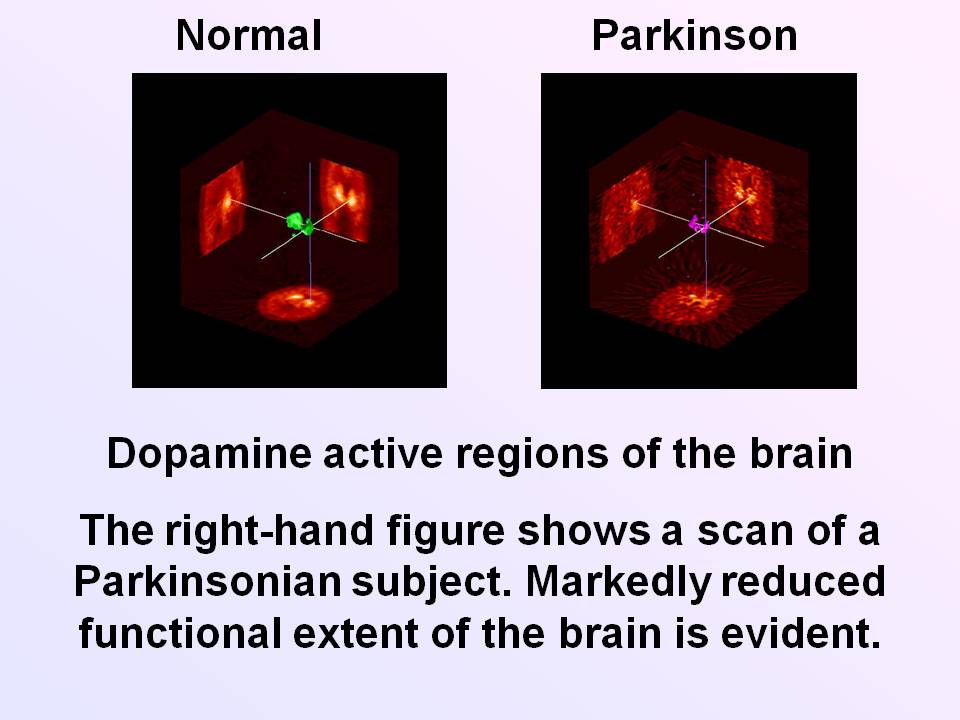 Normal

Parkinson

Dopamine active regions of the brain

The right-hand figure shows a scan of a Parkinsonian subject. Markedly reduced functional extent of the brain is evident.